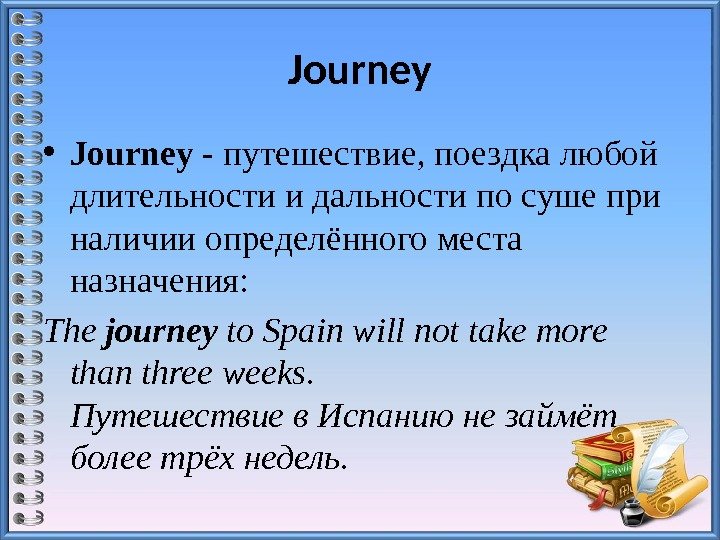 Journey

• Journey - путешествие, поездка любой длительности и дальности по суше при наличии определённого места назначения:

The journey to Spain will not take more than three weeks.
Путешествие в Испанию не займёт более трёх недель.